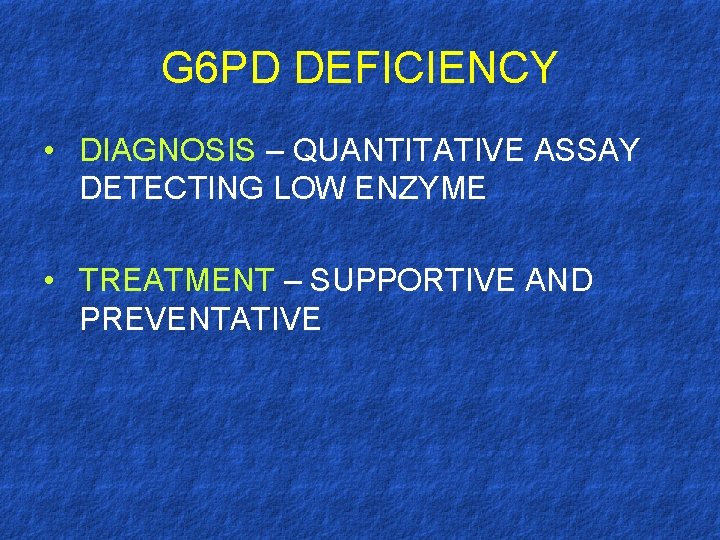 G6PD DEFICIENCY

• DIAGNOSIS – QUANTITATIVE ASSAY DETECTING LOW ENZYME

• TREATMENT – SUPPORTIVE AND PREVENTATIVE